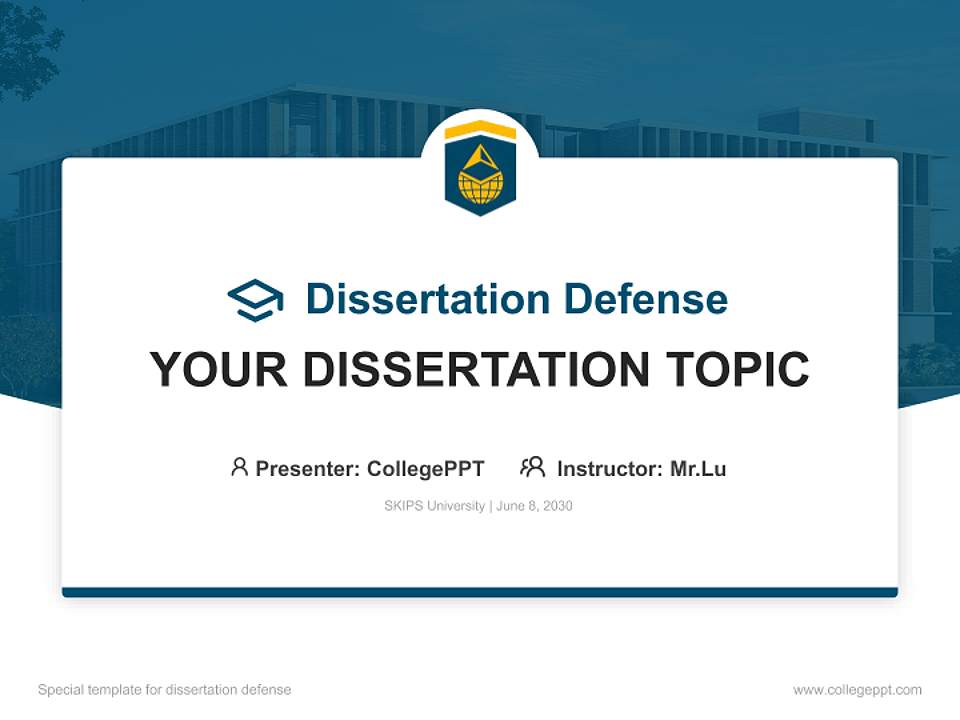 Dissertation Defense

YOUR DISSERTATION TOPIC

Presenter: CollegePPT Instructor: Mr.Lu

SKIPS University | June 8, 2030

Special template for dissertation defense

www.collegeppt.com